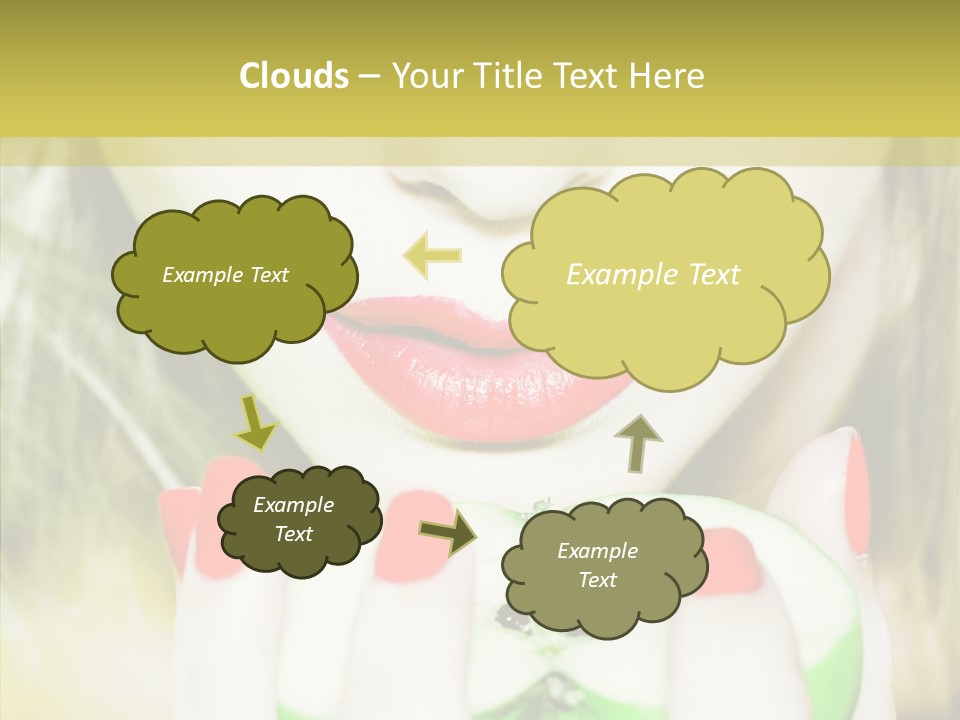 Clouds – Your Title Text Here

Example Text

Example Text

Example Text

Example Text